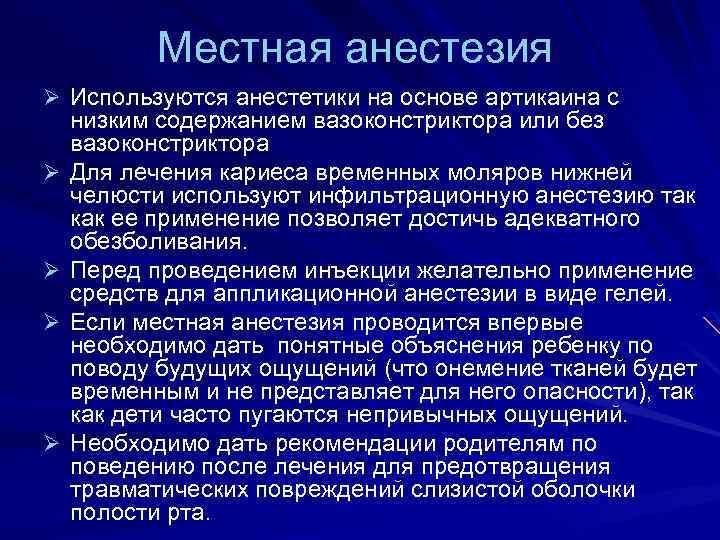 Местная анестезия

➢ Используются анестетики на основе артикаина с низким содержанием вазоконстриктора или без вазоконстриктора

➢ Для лечения кариеса временных моляров нижней челюсти используют инфильтрационную анестезию так как ее применение позволяет достичь адекватного обезболивания.

➢ Перед проведением инъекции желательно применение средств для аппликационной анестезии в виде гелей.

➢ Если местная анестезия проводится впервые необходимо дать понятные объяснения ребенку по поводу будущих ощущений (что онемение тканей будет временным и не представляет для него опасности), так как дети часто пугаются непривычных ощущений.

➢ Необходимо дать рекомендации родителям по поведению после лечения для предотвращения травматических повреждений слизистой оболочки полости рта.